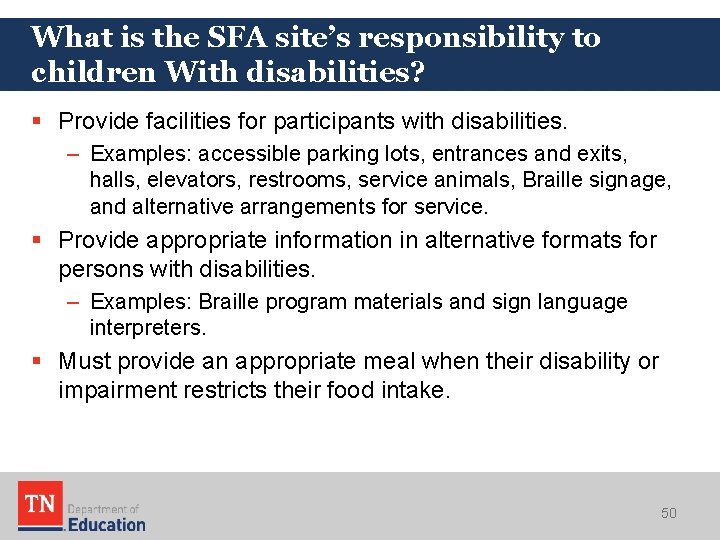 What is the SFA site's responsibility to children With disabilities?

▪ Provide facilities for participants with disabilities.

– Examples: accessible parking lots, entrances and exits, halls, elevators, restrooms, service animals, Braille signage, and alternative arrangements for service.

▪ Provide appropriate information in alternative formats for persons with disabilities.

– Examples: Braille program materials and sign language interpreters.

▪ Must provide an appropriate meal when their disability or impairment restricts their food intake.

TN Department of Education

50